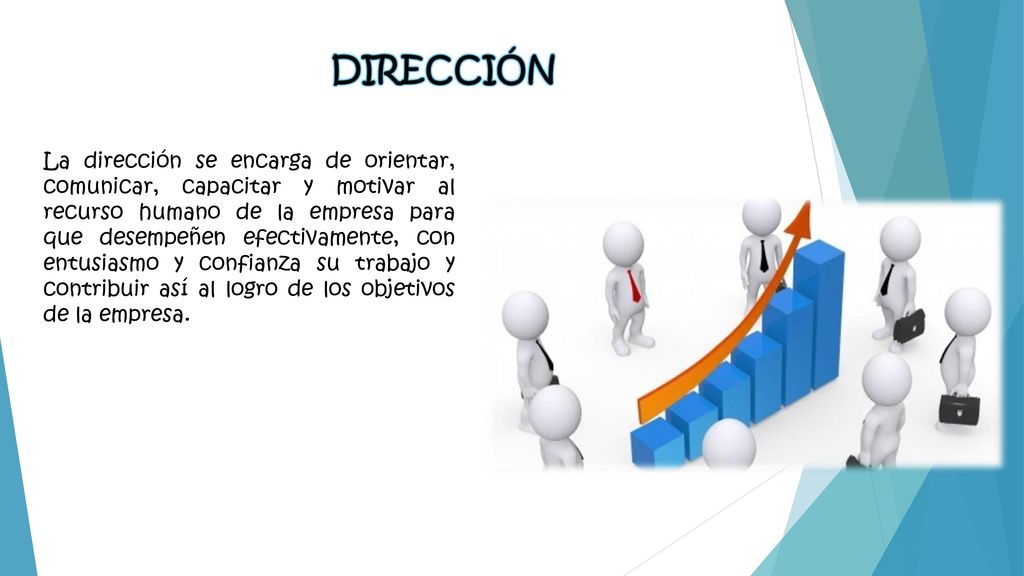 DIRECCIÓN

La dirección se encarga de orientar, comunicar, capacitar y motivar al recurso humano de la empresa para que desempeñen efectivamente, con entusiasmo y confianza su trabajo y contribuir así al logro de los objetivos de la empresa.